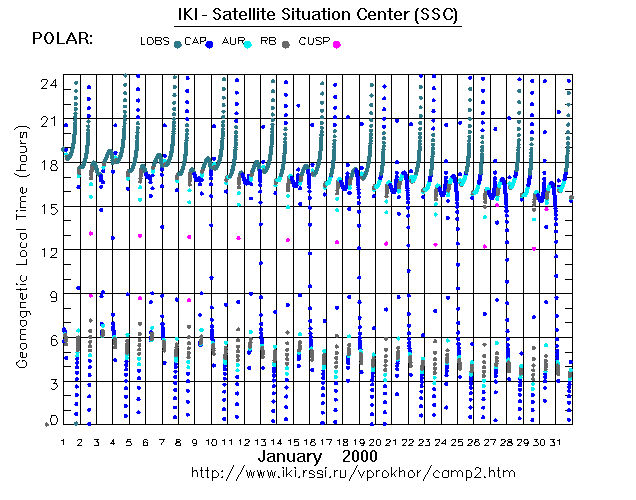 IKI - Satellite Situation Center (SSC)

POLAR:

LOBS CAP AUR RB CUSP

Geomagnetic Local Time (hours)

24
21
18
15
12
9
6
3
0

1 2 3 4 5 6 7 8 9 10 11 12 13 14 15 16 17 18 19 20 21 22 23 24 25 26 27 28 29 30 31

January 2000

http://www.iki.rssi.ru/vprokhor/camp2.htm